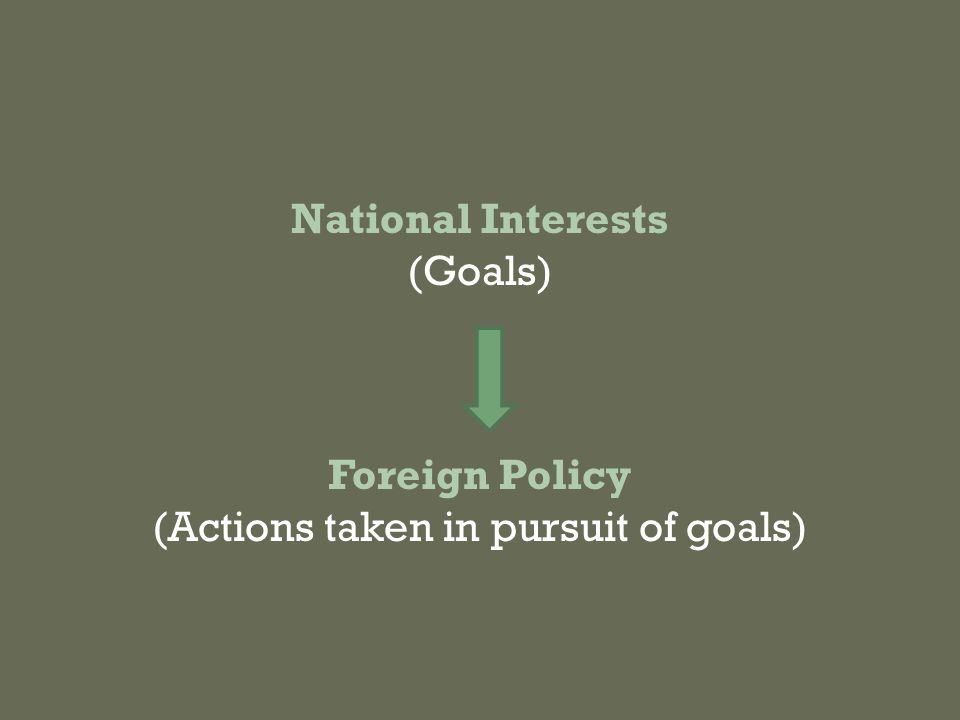 National Interests
(Goals)

Foreign Policy
(Actions taken in pursuit of goals)